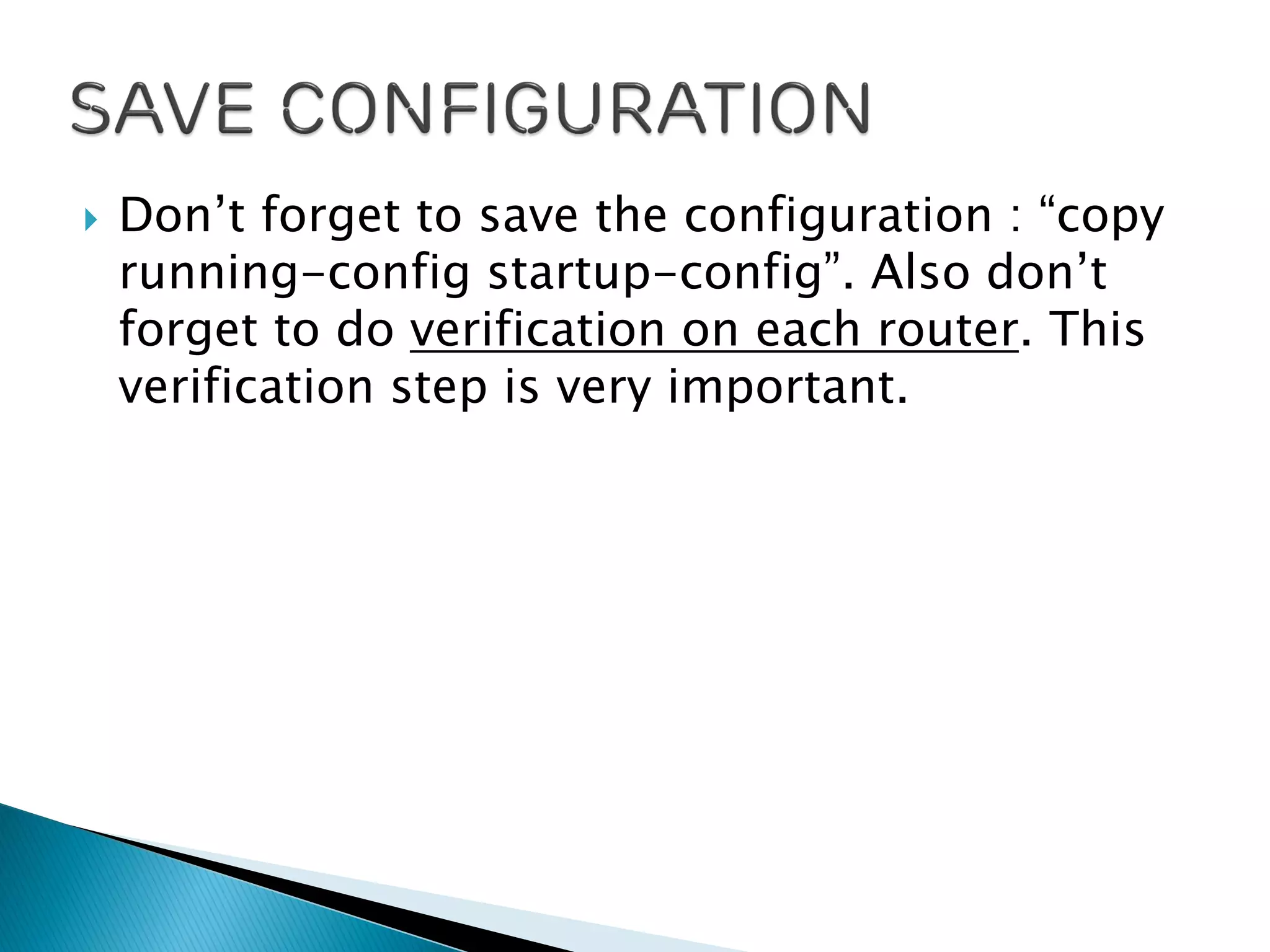 SAVE CONFIGURATION

Don’t forget to save the configuration : “copy running-config startup-config”. Also don’t forget to do verification on each router. This verification step is very important.